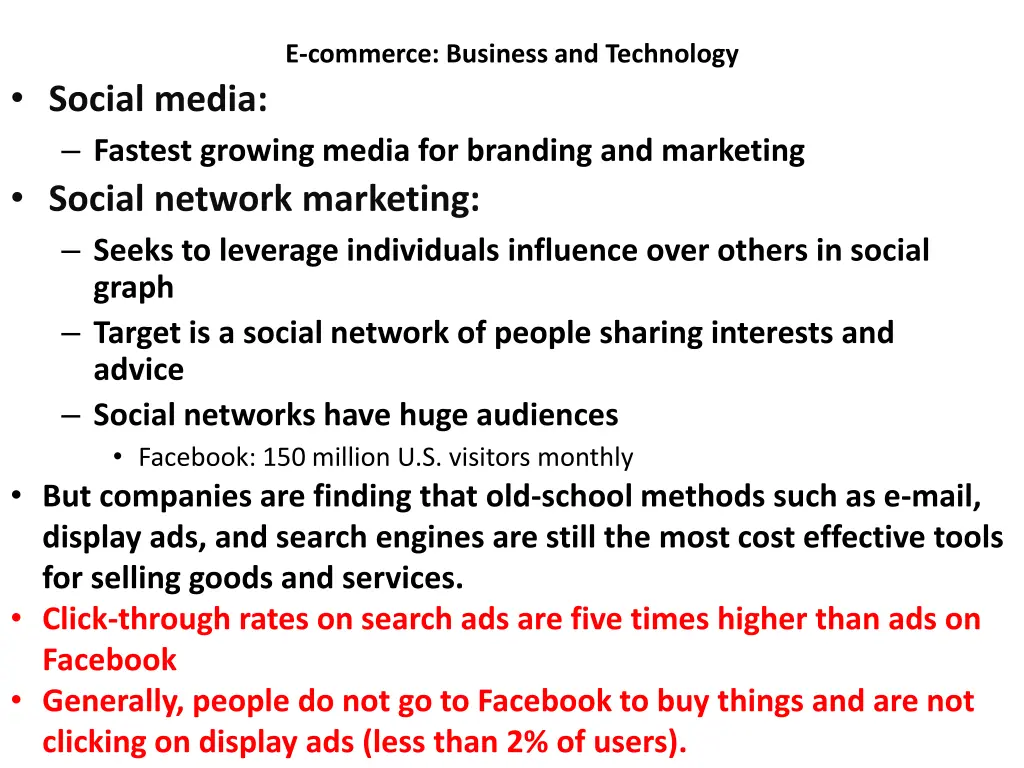 E-commerce: Business and Technology

• Social media:
– Fastest growing media for branding and marketing

• Social network marketing:
– Seeks to leverage individuals influence over others in social graph
– Target is a social network of people sharing interests and advice
– Social networks have huge audiences
• Facebook: 150 million U.S. visitors monthly

• But companies are finding that old-school methods such as e-mail, display ads, and search engines are still the most cost effective tools for selling goods and services.

• Click-through rates on search ads are five times higher than ads on Facebook

• Generally, people do not go to Facebook to buy things and are not clicking on display ads (less than 2% of users).